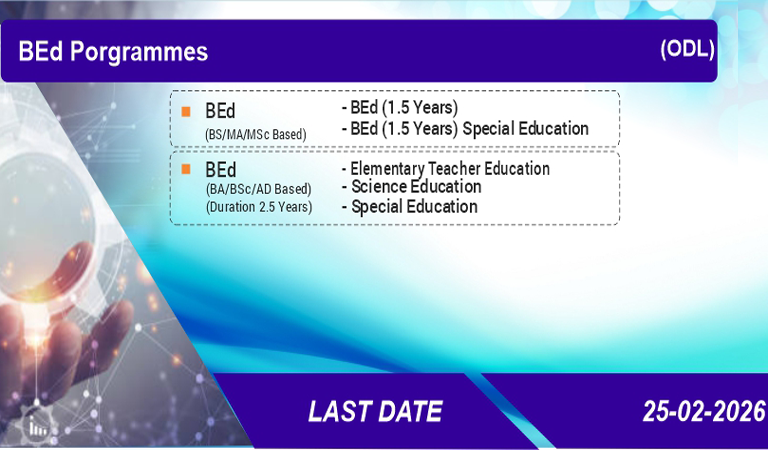 BEd Porgrammes (ODL)

BEd
(BS/MA/MSc Based)

- BEd (1.5 Years)
- BEd (1.5 Years) Special Education

BEd
(BA/BSc/AD Based)
(Duration 2.5 Years)

- Elementary Teacher Education
- Science Education
- Special Education

LAST DATE 25-02-2026